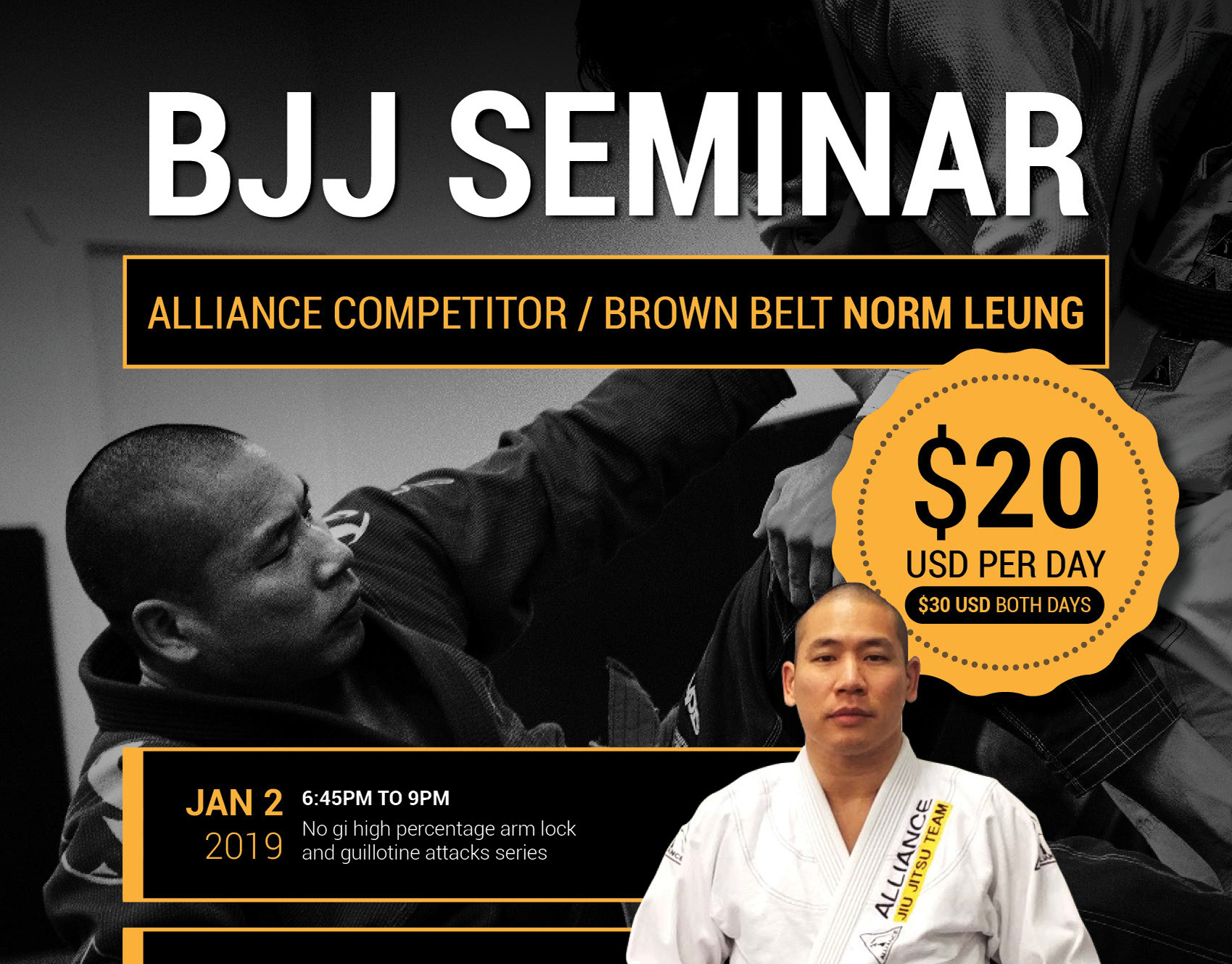 BJJ SEMINAR

ALLIANCE COMPETITOR / BROWN BELT NORM LEUNG

$20
USD PER DAY
$30 USD BOTH DAYS

JAN 2
2019

6:45PM TO 9PM
No gi high percentage arm lock and guillotine attacks series

ALLIANCE
JIU JITSU TEAM